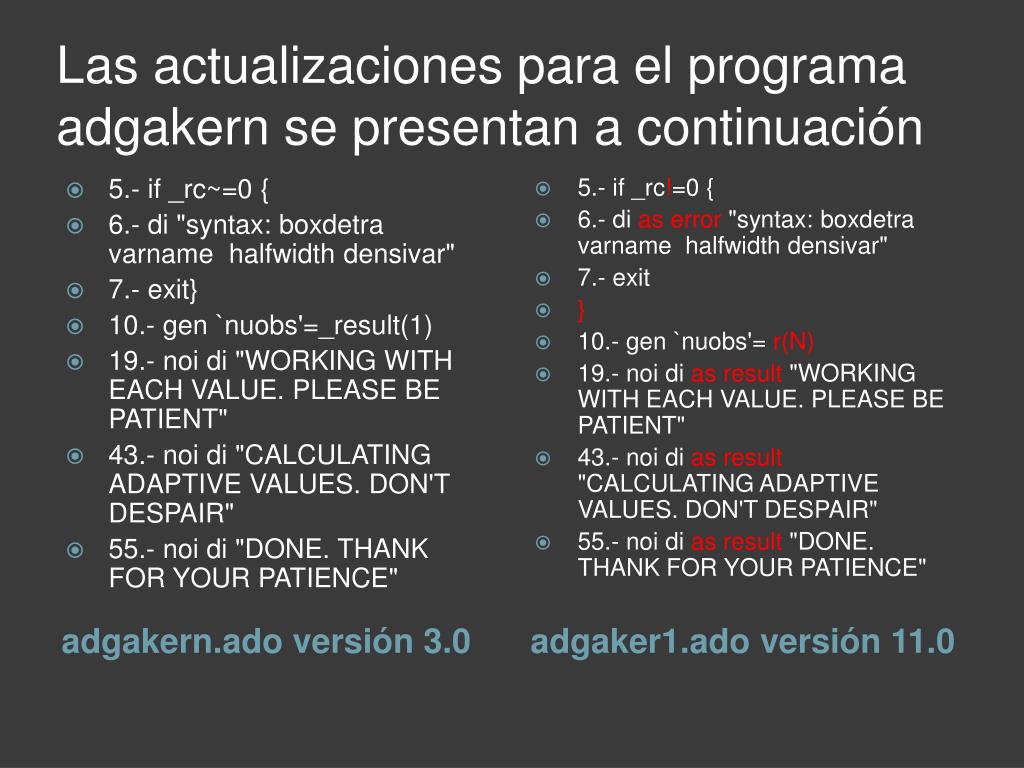 Las actualizaciones para el programa adgakern se presentan a continuación

5.- if _rc~=0 {
6.- di "syntax: boxdetra varname halfwidth densivar"
7.- exit}
10.- gen `nuobs'=_result(1)
19.- noi di "WORKING WITH EACH VALUE. PLEASE BE PATIENT"
43.- noi di "CALCULATING ADAPTIVE VALUES. DON'T DESPAIR"
55.- noi di "DONE. THANK FOR YOUR PATIENCE"

adgakern.ado versión 3.0

5.- if _rc!=0 {
6.- di as error "syntax: boxdetra varname halfwidth densivar"
7.- exit
}
10.- gen `nuobs'= r(N)
19.- noi di as result "WORKING WITH EACH VALUE. PLEASE BE PATIENT"
43.- noi di as result "CALCULATING ADAPTIVE VALUES. DON'T DESPAIR"
55.- noi di as result "DONE. THANK FOR YOUR PATIENCE"

adgaker1.ado versión 11.0